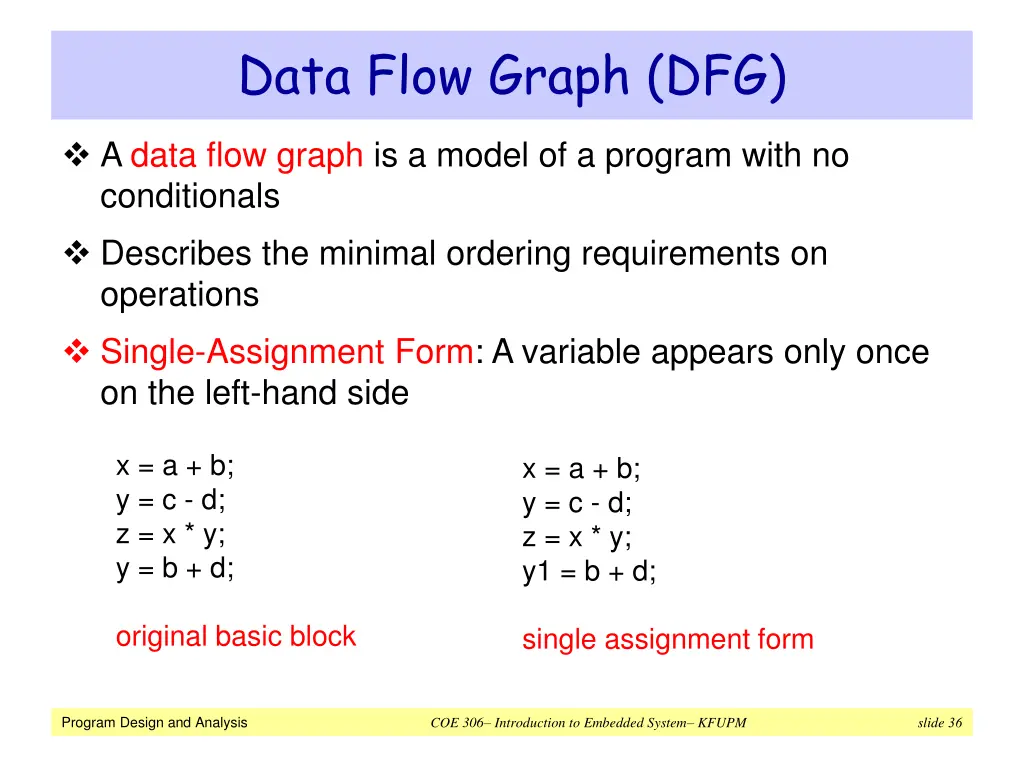 Data Flow Graph (DFG)

❖ A data flow graph is a model of a program with no conditionals

❖ Describes the minimal ordering requirements on operations

❖ Single-Assignment Form: A variable appears only once on the left-hand side

x = a + b;
y = c - d;
z = x * y;
y = b + d;

original basic block

x = a + b;
y = c - d;
z = x * y;
y1 = b + d;

single assignment form

Program Design and Analysis

COE 306– Introduction to Embedded System– KFUPM

slide 36